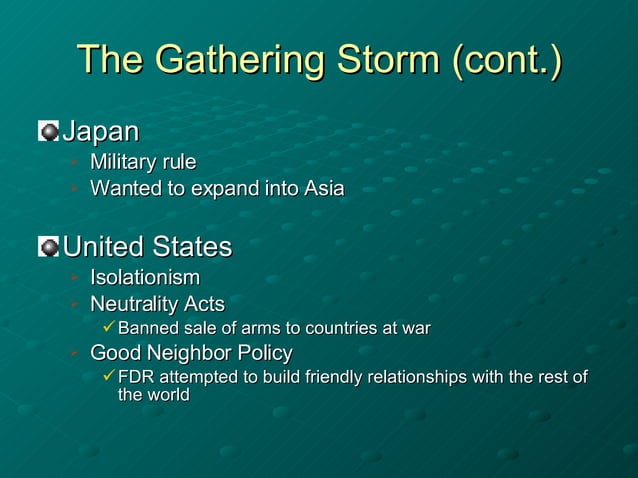 The Gathering Storm (cont.)

Japan
- Military rule
- Wanted to expand into Asia

United States
- Isolationism
- Neutrality Acts
  ✓ Banned sale of arms to countries at war
- Good Neighbor Policy
  ✓ FDR attempted to build friendly relationships with the rest of the world